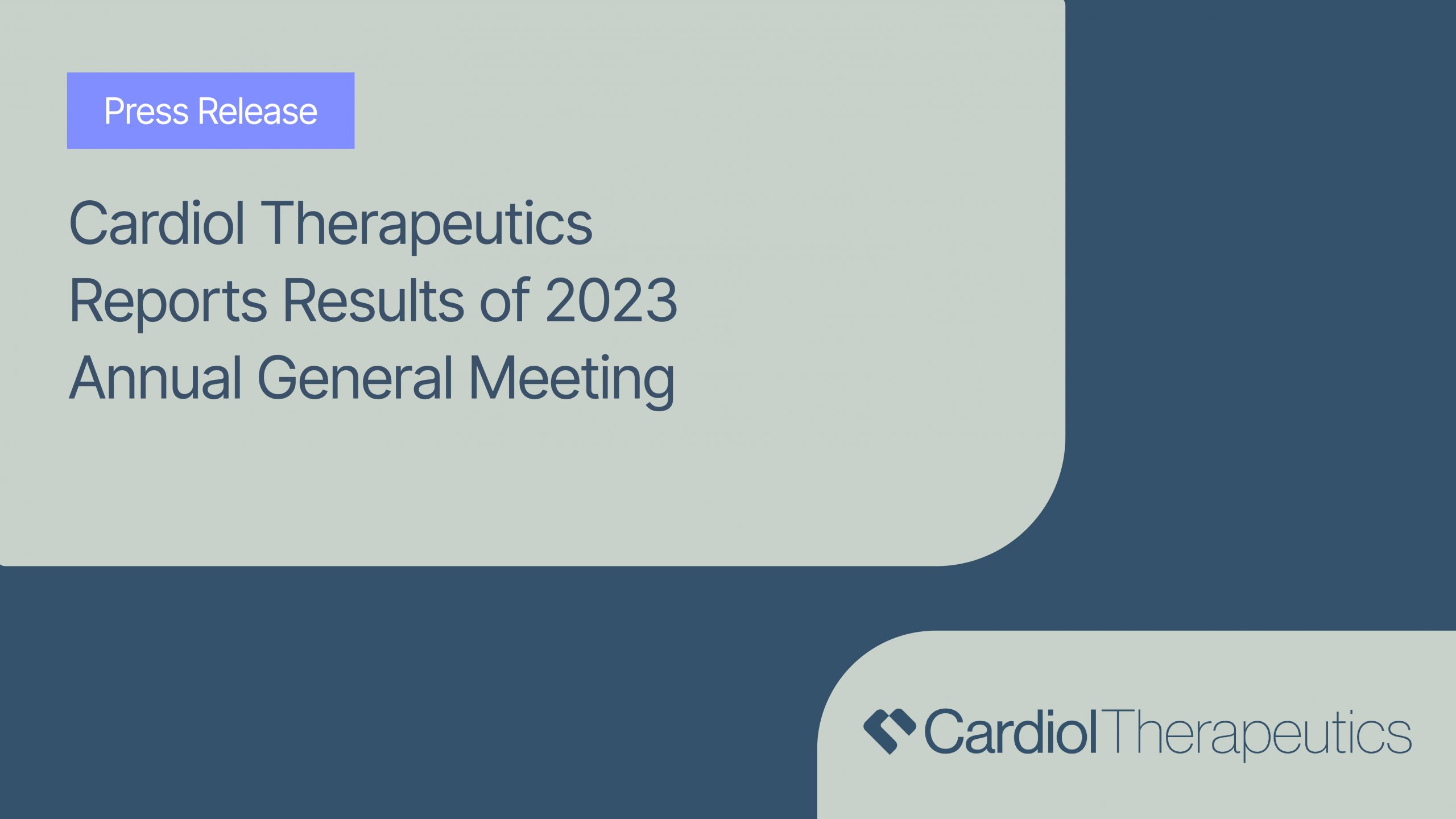 Press Release

Cardiol Therapeutics Reports Results of 2023 Annual General Meeting

CardiolTherapeutics